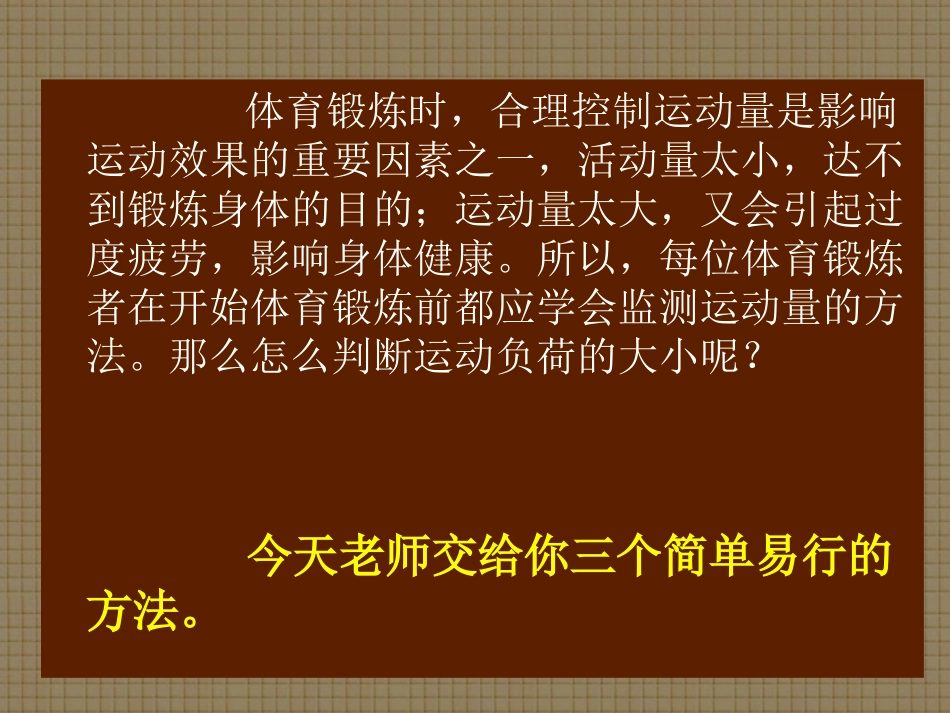 体育锻炼时，合理控制运动量是影响运动效果的重要因素之一，活动量太小，达不到锻炼身体的目的；运动量太大，又会引起过度疲劳，影响身体健康。所以，每位体育锻炼者在开始体育锻炼前都应学会监测运动量的方法。那么怎么判断运动负荷的大小呢？

今天老师交给你三个简单易行的方法。